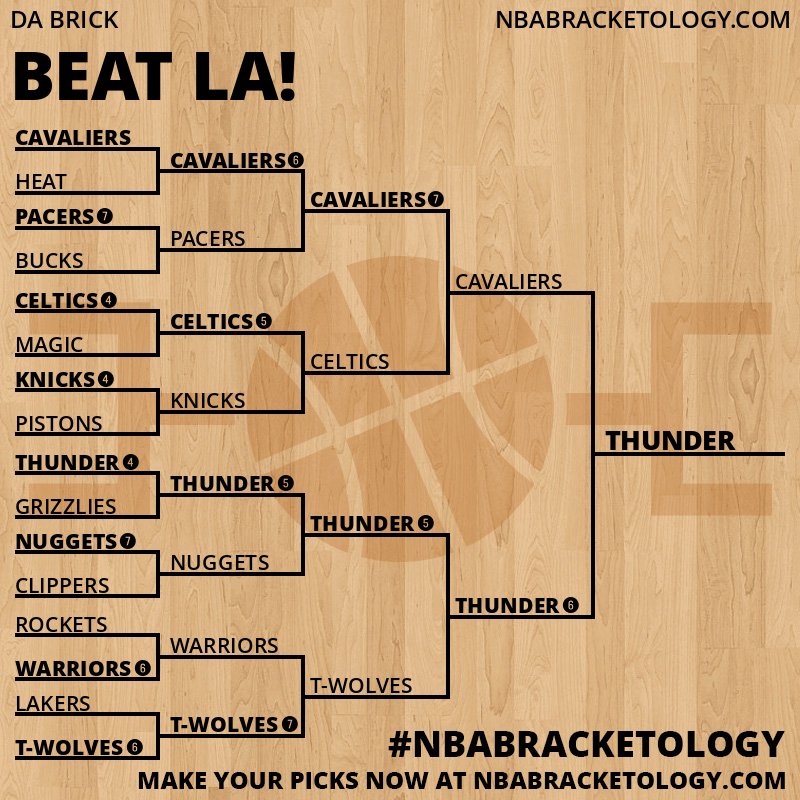 DA BRICK

NBABRACKETOLOGY.COM

BEAT LA!

CAVALIERS
HEAT
PACERS 7
BUCKS
CELTICS 4
MAGIC
KNICKS 4
PISTONS
THUNDER 4
GRIZZLIES
NUGGETS 7
CLIPPERS
ROCKETS
WARRIORS 6
LAKERS
T-WOLVES 6

CAVALIERS 6
PACERS
CELTICS 5
KNICKS
THUNDER 5
NUGGETS
WARRIORS
T-WOLVES 7

CAVALIERS 7
CELTICS
THUNDER 5
T-WOLVES

CAVALIERS
THUNDER 6

THUNDER

#NBABRACKETOLOGY

MAKE YOUR PICKS NOW AT NBABRACKETOLOGY.COM